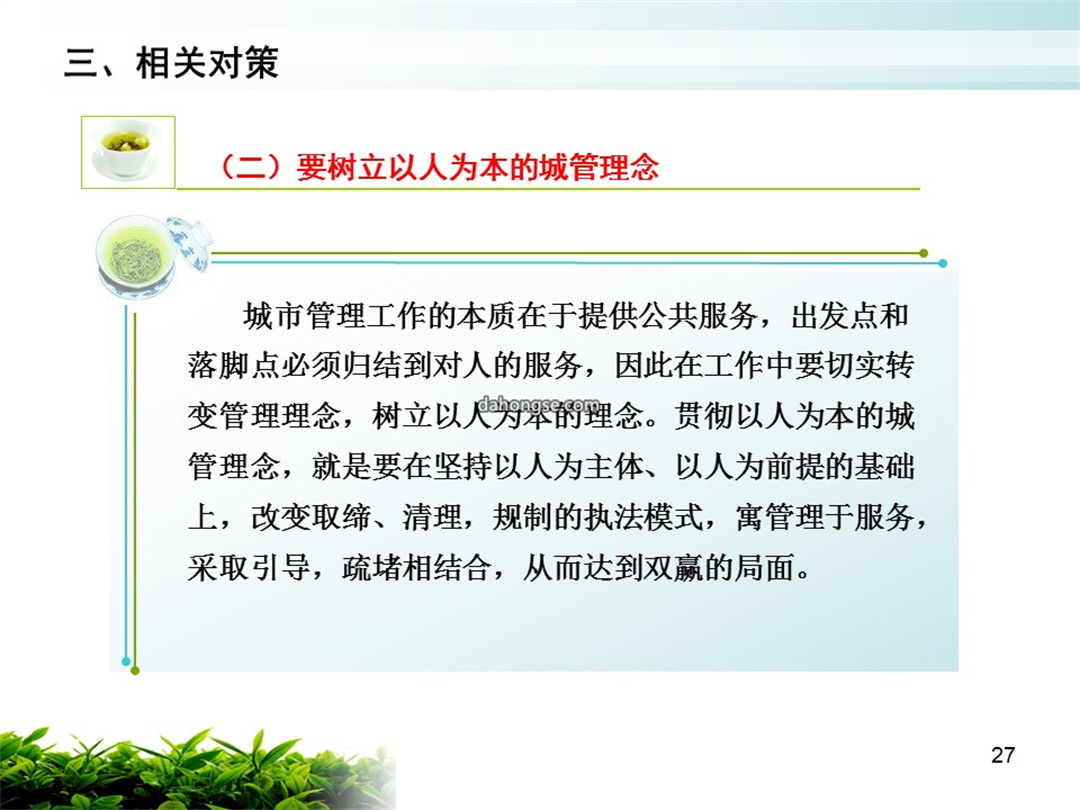 三、相关对策

（二）要树立以人为本的城管理念

城市管理工作的本质在于提供公共服务，出发点和落脚点必须归结到对人的服务，因此在工作中要切实转变管理理念，树立以人为本的理念。贯彻以人为本的城管理念，就是要在坚持以人为主体、以人为前提的基础上，改变取缔、清理，规制的执法模式，寓管理于服务，采取引导，疏堵相结合，从而达到双赢的局面。

dahongse.com

27